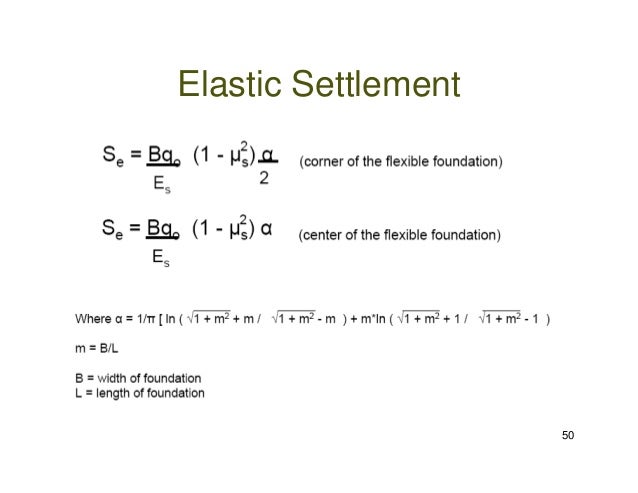 Elastic Settlement

$S_e = \frac{Bq_o}{E_s} (1 - \mu_s^2) \frac{\alpha}{2}$ (corner of the flexible foundation)

$S_e = \frac{Bq_o}{E_s} (1 - \mu_s^2) \alpha$ (center of the flexible foundation)

Where $\alpha = 1/\pi$ [ ln ( $\sqrt{1 + m^2}$ + m / $\sqrt{1 + m^2}$ - m ) + m*ln ( $\sqrt{1 + m^2}$ + 1 / $\sqrt{1 + m^2}$ - 1 )

m = B/L

B = width of foundation
L = length of foundation

50